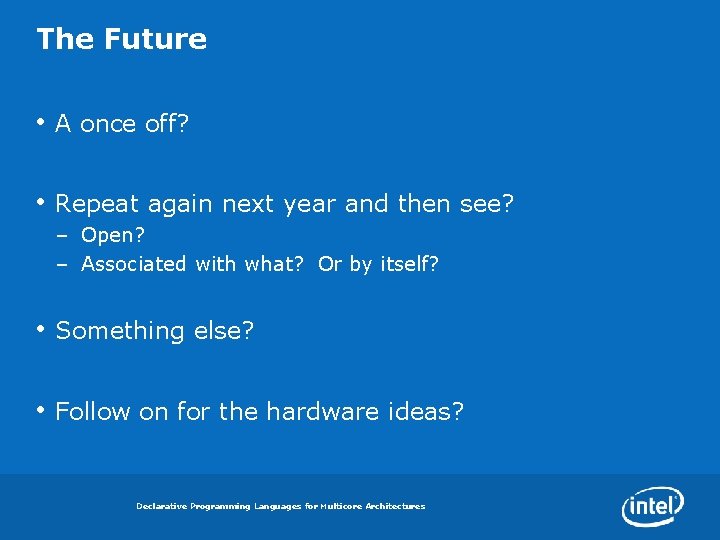 The Future

• A once off?

• Repeat again next year and then see?
– Open?
– Associated with what? Or by itself?

• Something else?

• Follow on for the hardware ideas?

Declarative Programming Languages for Multicore Architectures

intel